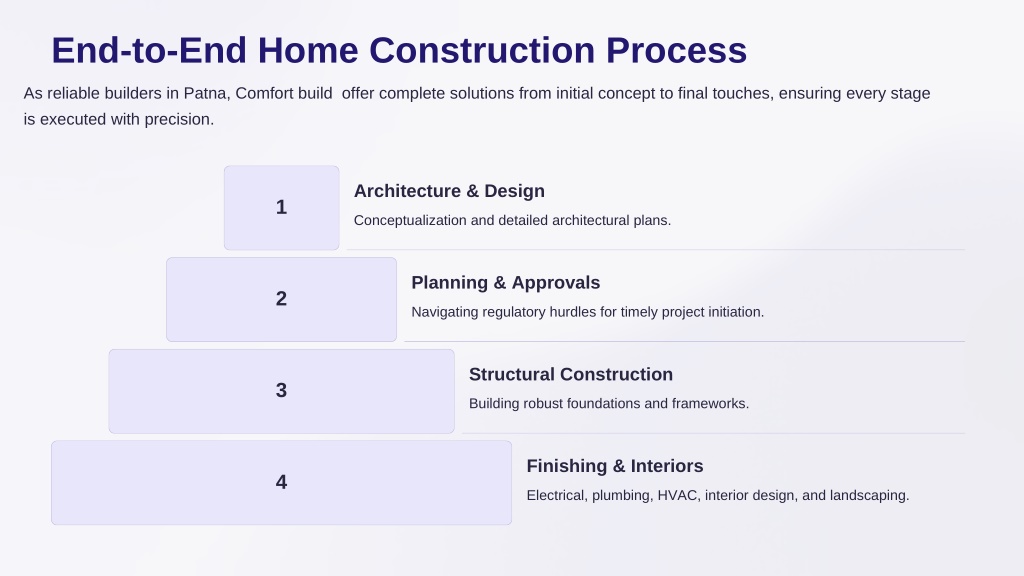 End-to-End Home Construction Process

As reliable builders in Patna, Comfort build  offer complete solutions from initial concept to final touches, ensuring every stage is executed with precision.

1

Architecture & Design

Conceptualization and detailed architectural plans.

2

Planning & Approvals

Navigating regulatory hurdles for timely project initiation.

3

Structural Construction

Building robust foundations and frameworks.

4

Finishing & Interiors

Electrical, plumbing, HVAC, interior design, and landscaping.